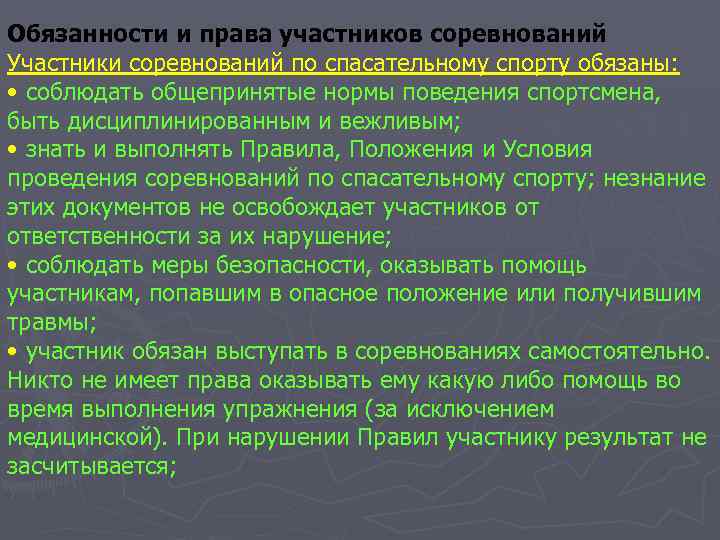 Обязанности и права участников соревнований
Участники соревнований по спасательному спорту обязаны:
• соблюдать общепринятые нормы поведения спортсмена, быть дисциплинированным и вежливым;
• знать и выполнять Правила, Положения и Условия проведения соревнований по спасательному спорту; незнание этих документов не освобождает участников от ответственности за их нарушение;
• соблюдать меры безопасности, оказывать помощь участникам, попавшим в опасное положение или получившим травмы;
• участник обязан выступать в соревнованиях самостоятельно. Никто не имеет права оказывать ему какую либо помощь во время выполнения упражнения (за исключением медицинской). При нарушении Правил участнику результат не засчитывается;